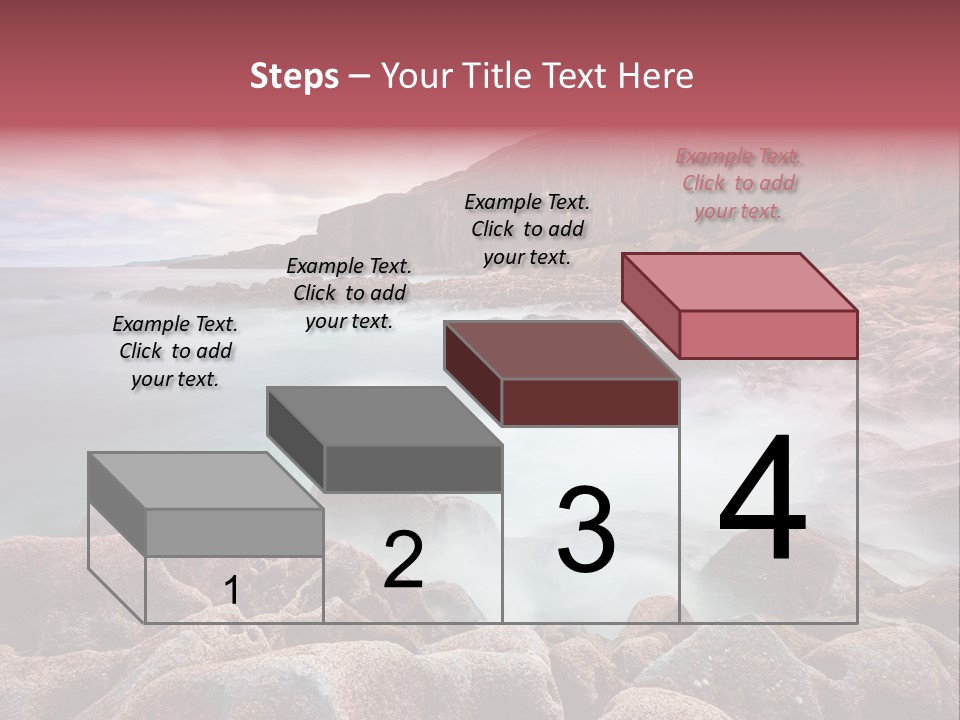 Steps – Your Title Text Here

Example Text. Click to add your text.

Example Text. Click to add your text.

Example Text. Click to add your text.

Example Text. Click to add your text.

1

2

3

4